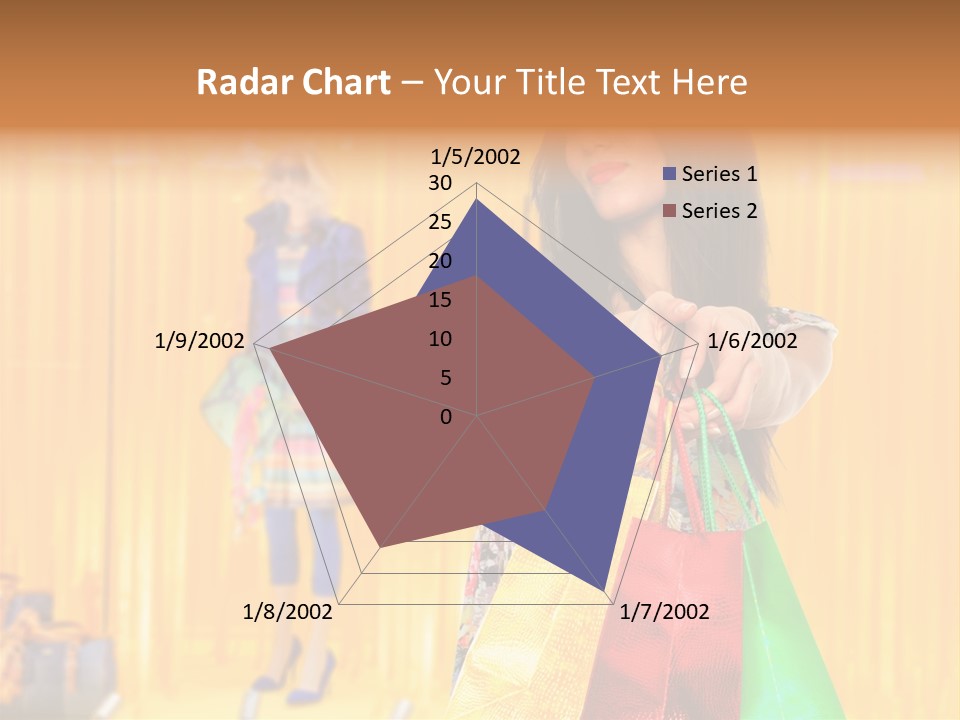 Radar Chart – Your Title Text Here

1/5/2002
30
25
20
15
10
5
0
1/6/2002
1/7/2002
1/8/2002
1/9/2002

Series 1
Series 2